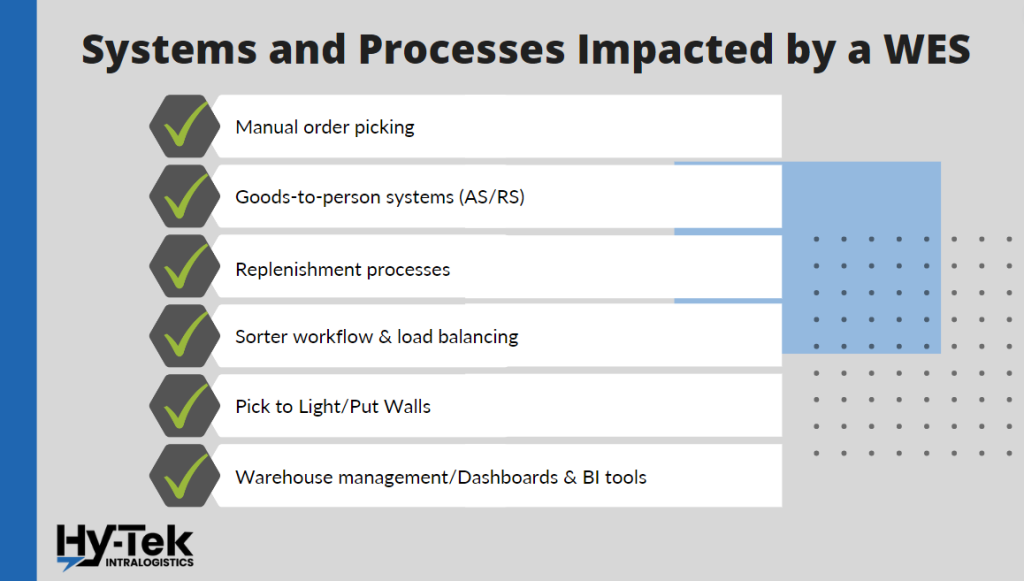 Systems and Processes Impacted by a WES

Manual order picking

Goods-to-person systems (AS/RS)

Replenishment processes

Sorter workflow & load balancing

Pick to Light/Put Walls

Warehouse management/Dashboards & BI tools

Hy-Tek INTRALOGISTICS